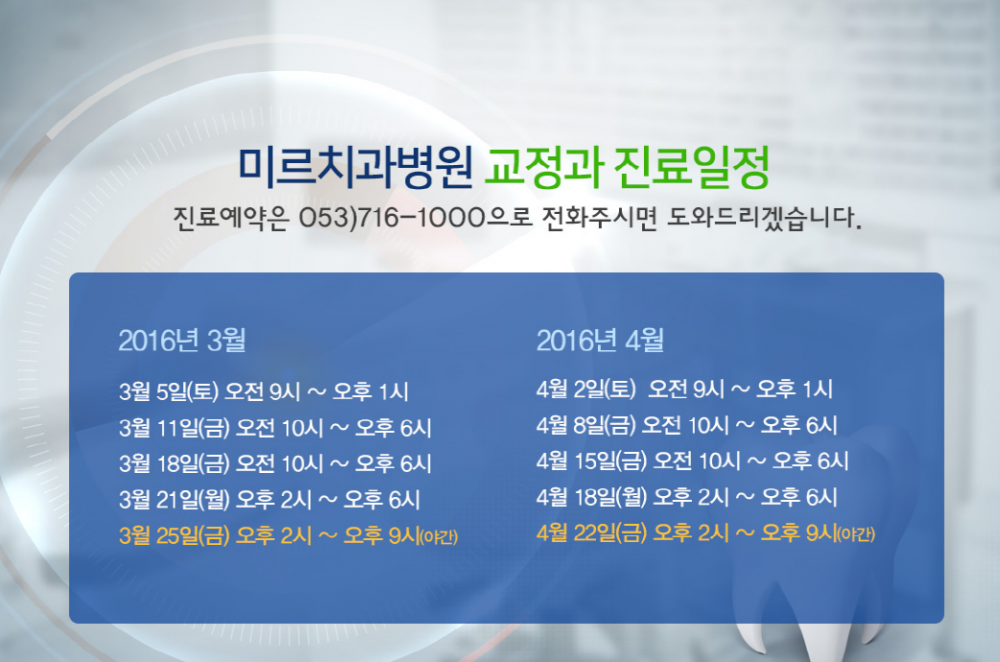 미르치과병원 교정과 진료일정

진료예약은 053)716-1000으로 전화주시면 도와드리겠습니다.

2016년 3월

3월 5일(토) 오전 9시 ~ 오후 1시
3월 11일(금) 오전 10시 ~ 오후 6시
3월 18일(금) 오전 10시 ~ 오후 6시
3월 21일(월) 오후 2시 ~ 오후 6시
3월 25일(금) 오후 2시 ~ 오후 9시(야간)

2016년 4월

4월 2일(토) 오전 9시 ~ 오후 1시
4월 8일(금) 오전 10시 ~ 오후 6시
4월 15일(금) 오전 10시 ~ 오후 6시
4월 18일(월) 오후 2시 ~ 오후 6시
4월 22일(금) 오후 2시 ~ 오후 9시(야간)